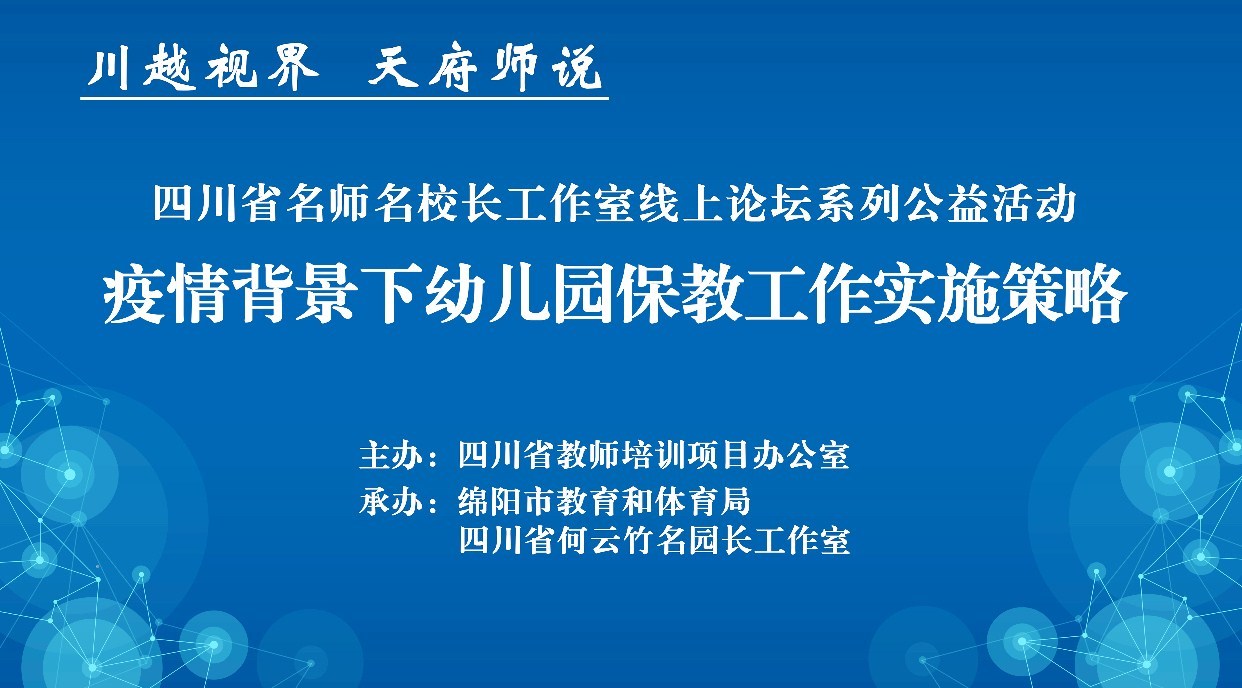 川越视界　天府师说

四川省名师名校长工作室线上论坛系列公益活动

疫情背景下幼儿园保教工作实施策略

主办：四川省教师培训项目办公室
承办：绵阳市教育和体育局
四川省何云竹名园长工作室